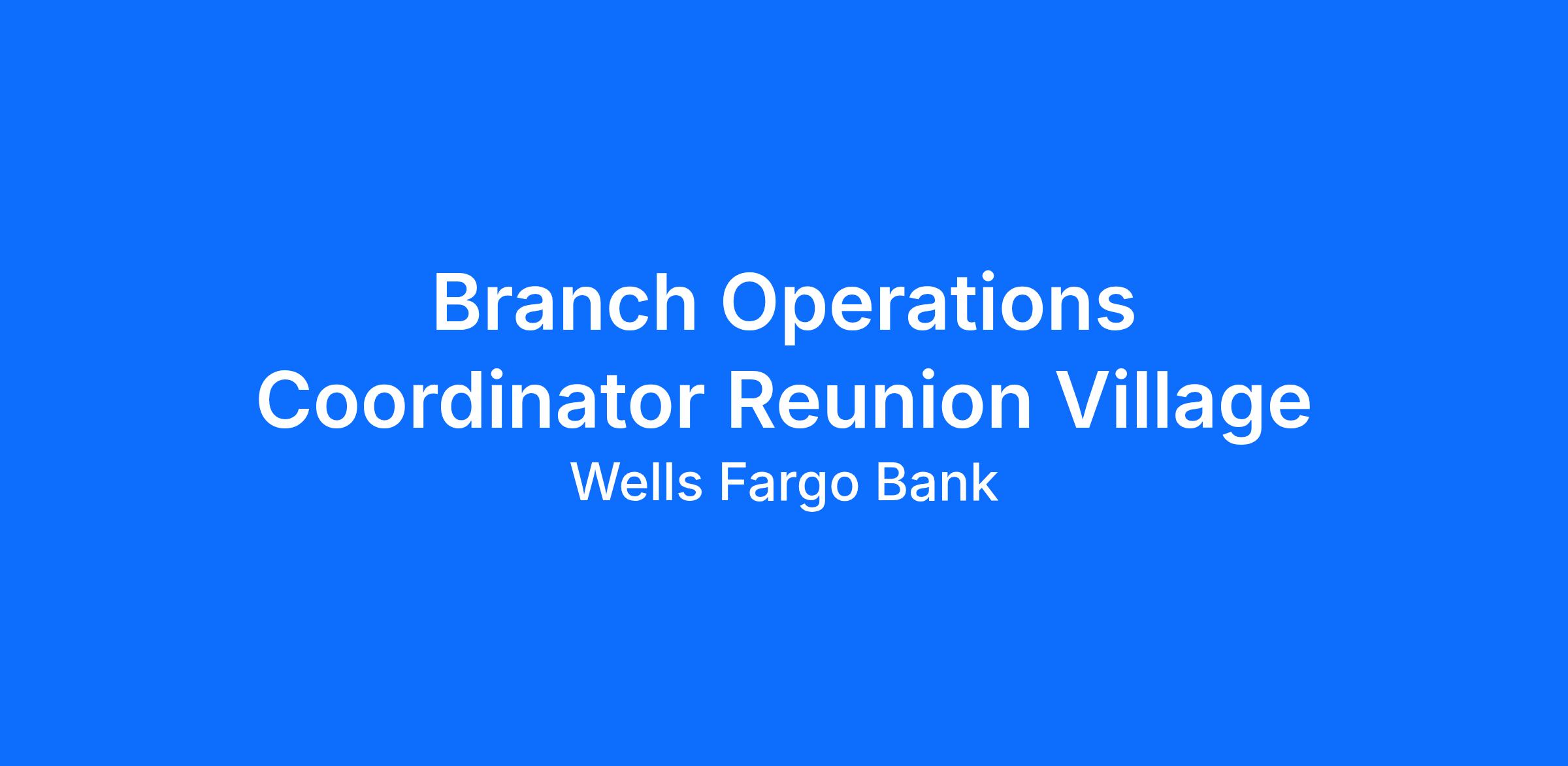 Branch Operations Coordinator Reunion Village

Wells Fargo Bank